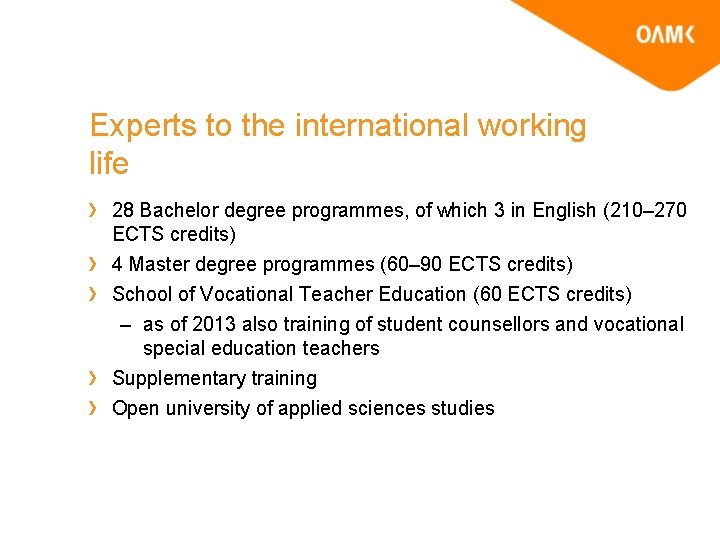 OAMK

Experts to the international working life

› 28 Bachelor degree programmes, of which 3 in English (210–270 ECTS credits)
› 4 Master degree programmes (60–90 ECTS credits)
› School of Vocational Teacher Education (60 ECTS credits)
– as of 2013 also training of student counsellors and vocational special education teachers
› Supplementary training
› Open university of applied sciences studies